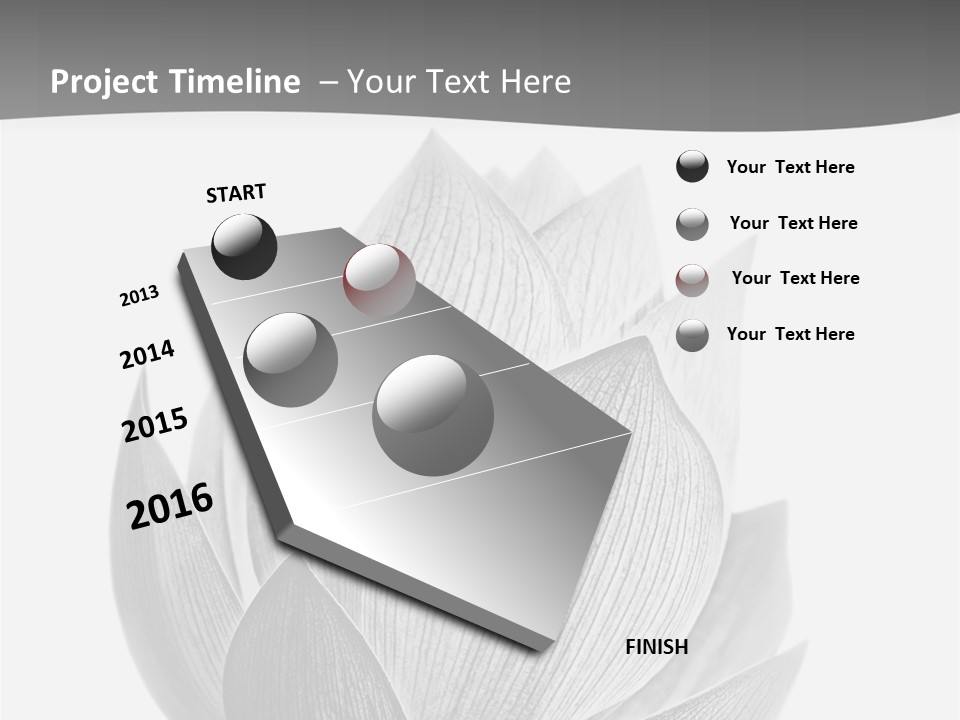 Project Timeline – Your Text Here

START

2013

2014

2015

2016

FINISH

Your Text Here

Your Text Here

Your Text Here

Your Text Here